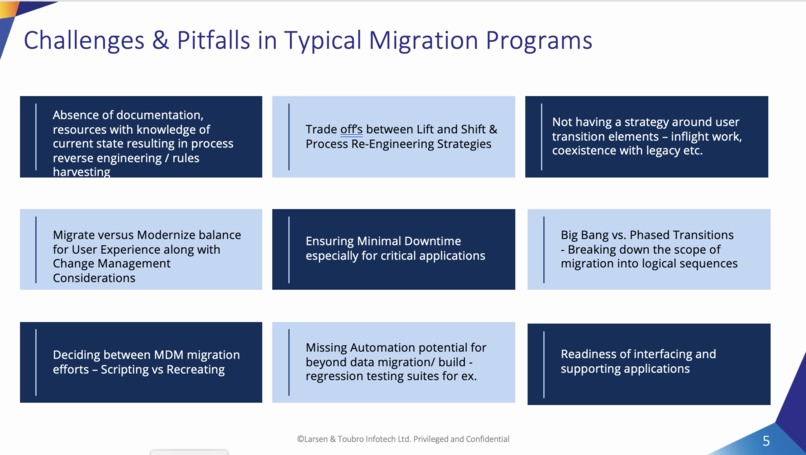 Challenges & Pitfalls in Typical Migration Programs

Absence of documentation, resources with knowledge of current state resulting in process reverse engineering / rules harvesting

Trade off's between Lift and Shift & Process Re-Engineering Strategies

Not having a strategy around user transition elements – inflight work, coexistence with legacy etc.

Migrate versus Modernize balance for User Experience along with Change Management Considerations

Ensuring Minimal Downtime especially for critical applications

Big Bang vs. Phased Transitions - Breaking down the scope of migration into logical sequences

Deciding between MDM migration efforts – Scripting vs Recreating

Missing Automation potential for beyond data migration/ build - regression testing suites for ex.

Readiness of interfacing and supporting applications

©Larsen & Toubro Infotech Ltd. Privileged and Confidential

5